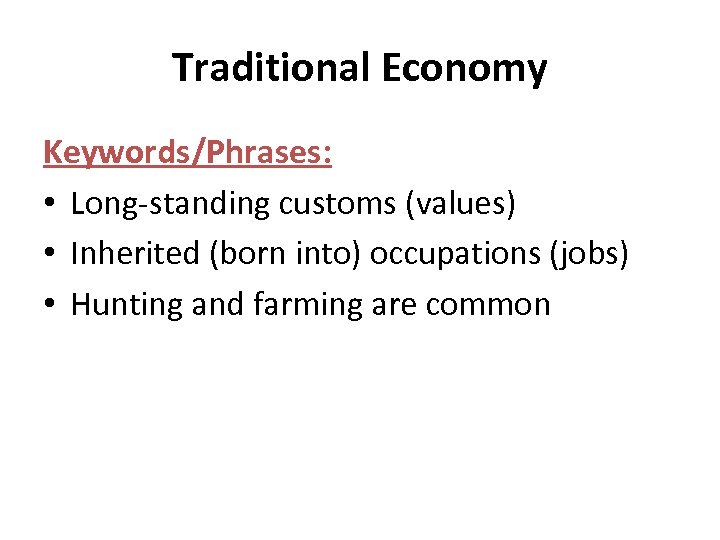 Traditional Economy

Keywords/Phrases:

• Long-standing customs (values)
• Inherited (born into) occupations (jobs)
• Hunting and farming are common